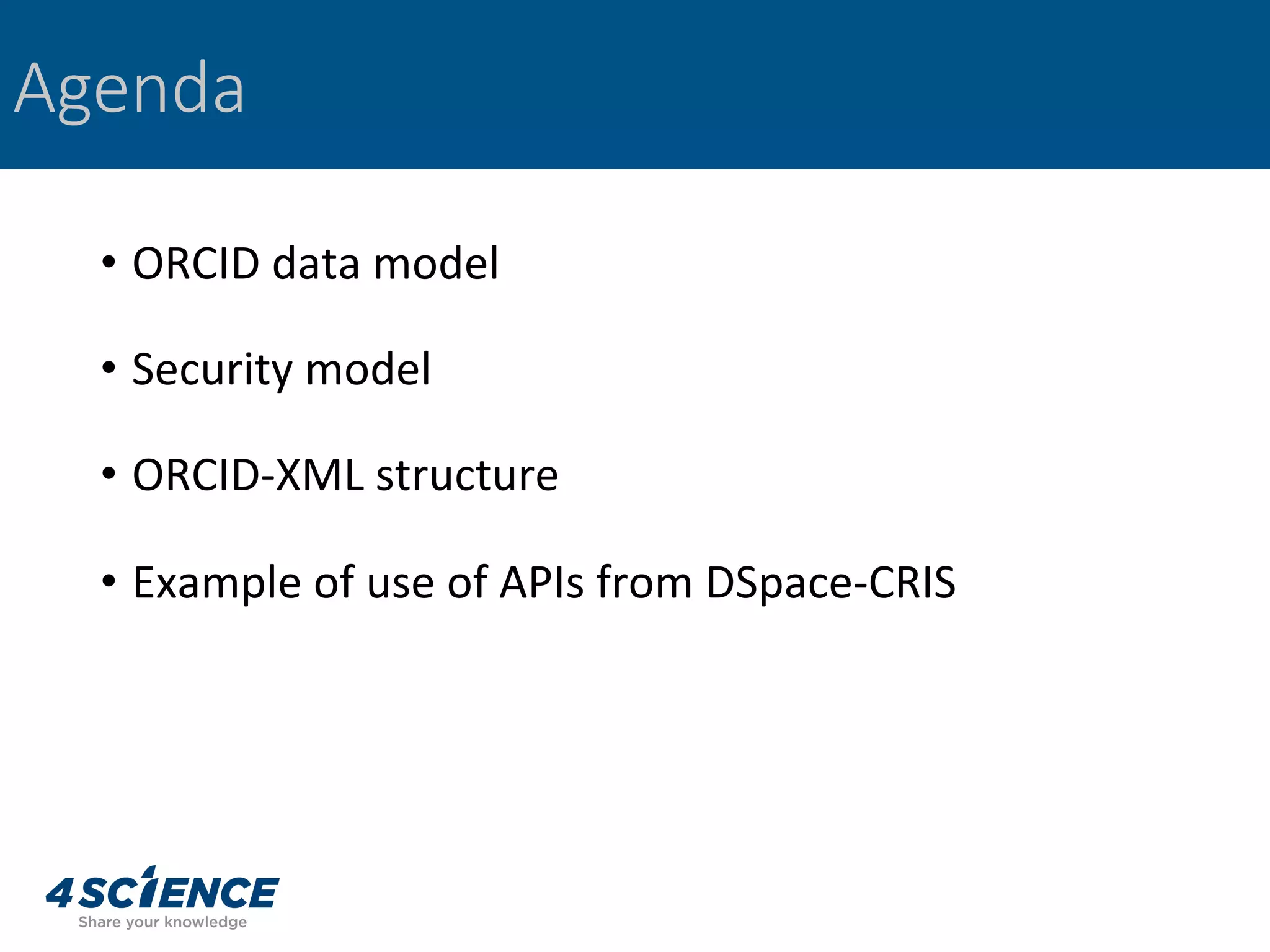 Agenda

• ORCID data model

• Security model

• ORCID-XML structure

• Example of use of APIs from DSpace-CRIS

4SCIENCE
Share your knowledge